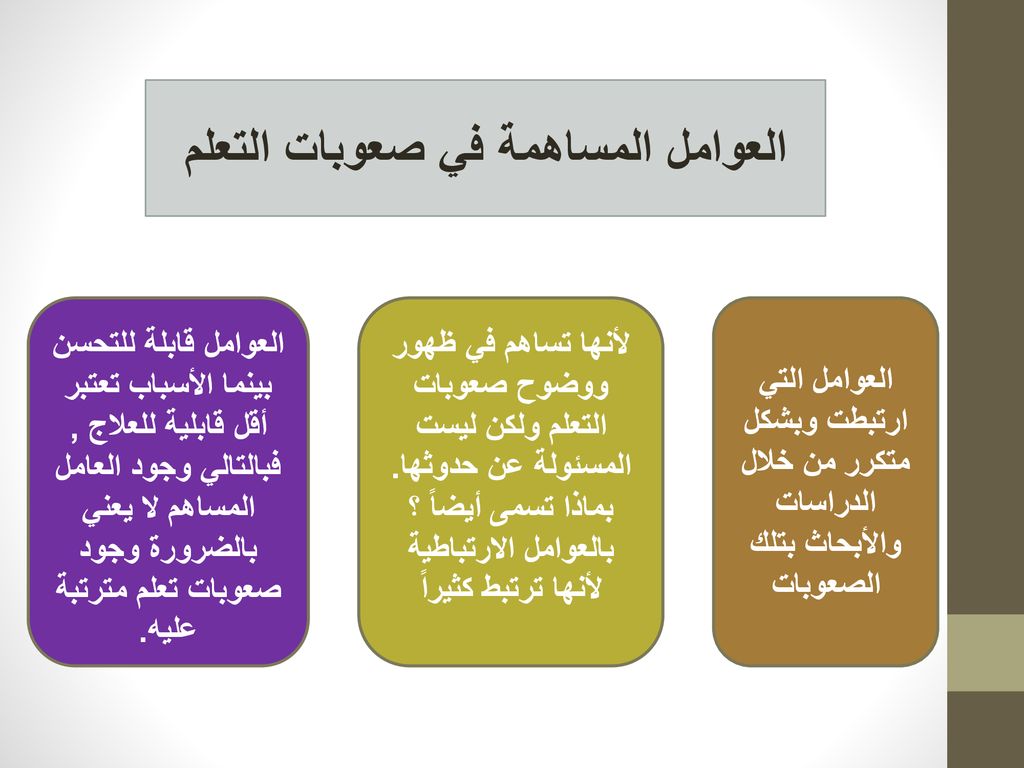 العوامل المساهمة في صعوبات التعلم

العوامل التي ارتبطت وبشكل متكرر من خلال الدراسات والأبحاث بتلك الصعوبات

لأنها تساهم في ظهور ووضوح صعوبات التعلم ولكن ليست المسئولة عن حدوثها. بماذا تسمى أيضاً ؟ بالعوامل الارتباطية لأنها ترتبط كثيراً

العوامل قابلة للتحسن بينما الأسباب تعتبر أقل قابلية للعلاج , فبالتالي وجود العامل المساهم لا يعني بالضرورة وجود صعوبات تعلم مترتبة عليه.